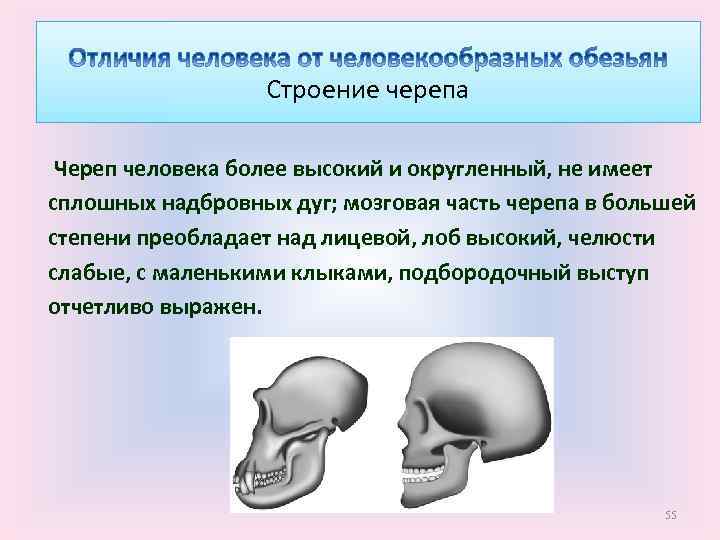 Отличия человека от человекообразных обезьян
Строение черепа

Череп человека более высокий и округленный, не имеет сплошных надбровных дуг; мозговая часть черепа в большей степени преобладает над лицевой, лоб высокий, челюсти слабые, с маленькими клыками, подбородочный выступ отчетливо выражен.

55